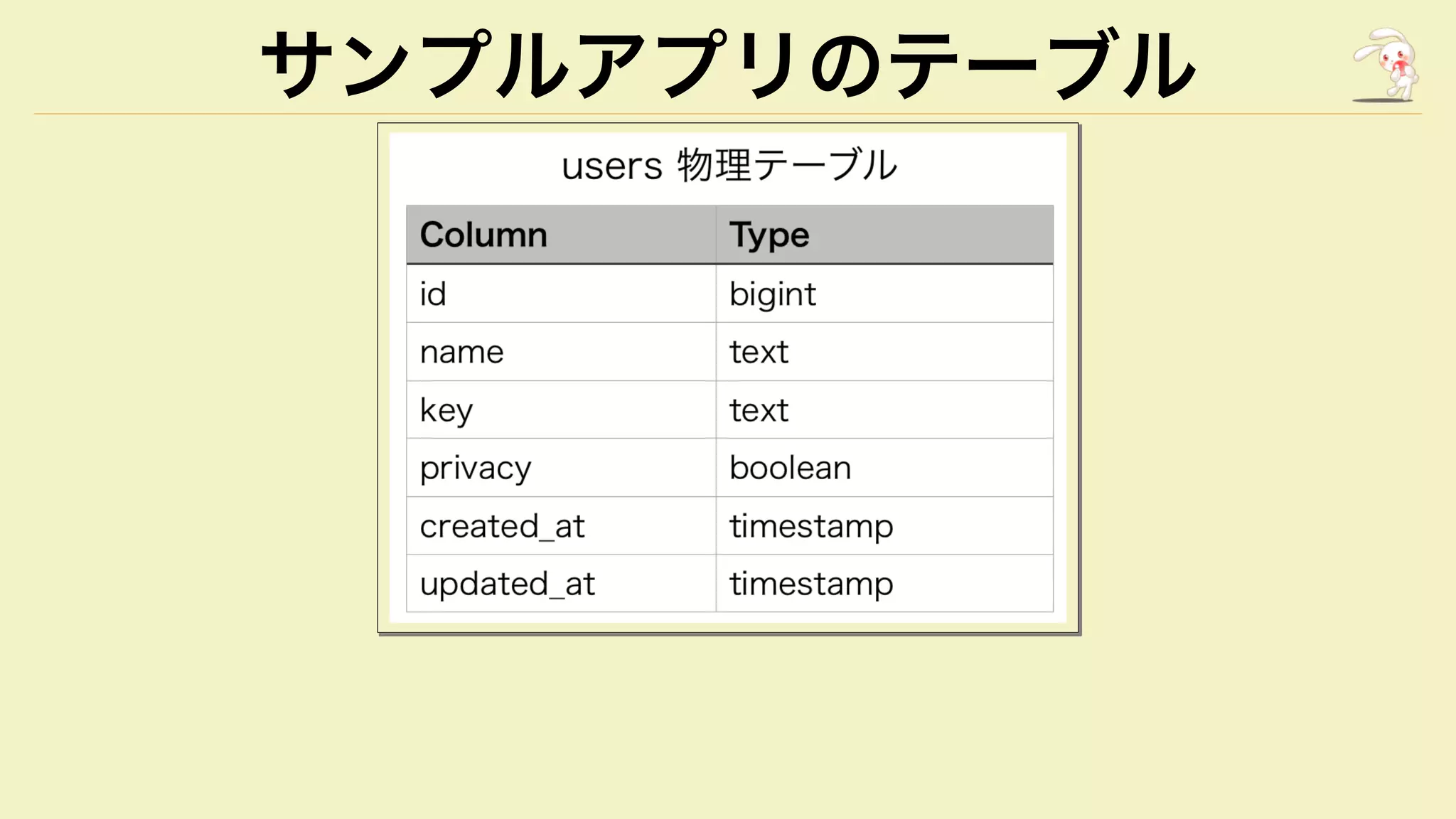 サンプルアプリのテーブル

users 物理テーブル

| Column | Type |
|---|---|
| id | bigint |
| name | text |
| key | text |
| privacy | boolean |
| created_at | timestamp |
| updated_at | timestamp |